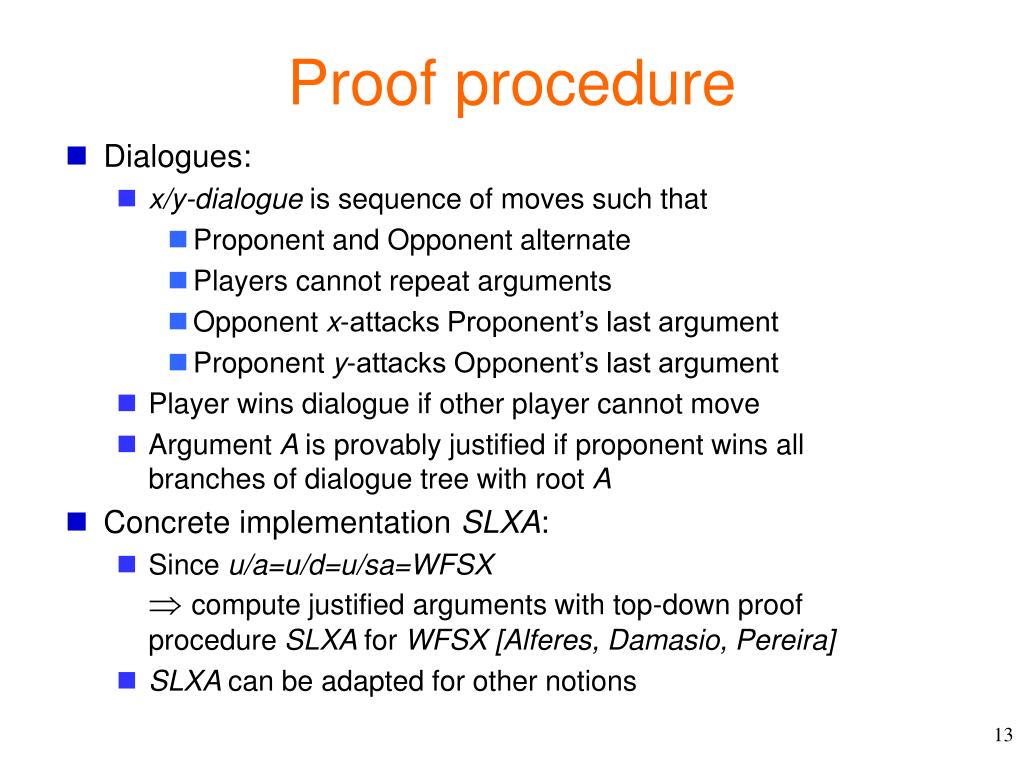 Proof procedure

Dialogues:

x/y-dialogue is sequence of moves such that

Proponent and Opponent alternate

Players cannot repeat arguments

Opponent x-attacks Proponent's last argument

Proponent y-attacks Opponent's last argument

Player wins dialogue if other player cannot move

Argument A is provably justified if proponent wins all branches of dialogue tree with root A

Concrete implementation SLXA:

Since u/a=u/d=u/sa=WFSX

$\Rightarrow$ compute justified arguments with top-down proof procedure SLXA for WFSX [Alferes, Damasio, Pereira]

SLXA can be adapted for other notions

13